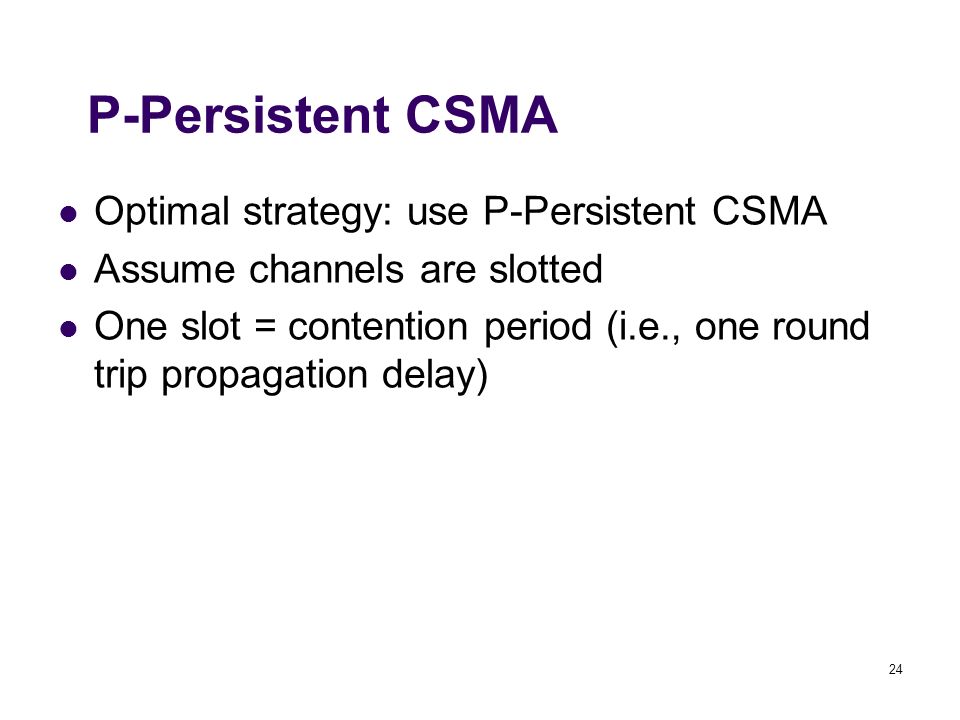 P-Persistent CSMA

- Optimal strategy: use P-Persistent CSMA
- Assume channels are slotted
- One slot = contention period (i.e., one round trip propagation delay)

24